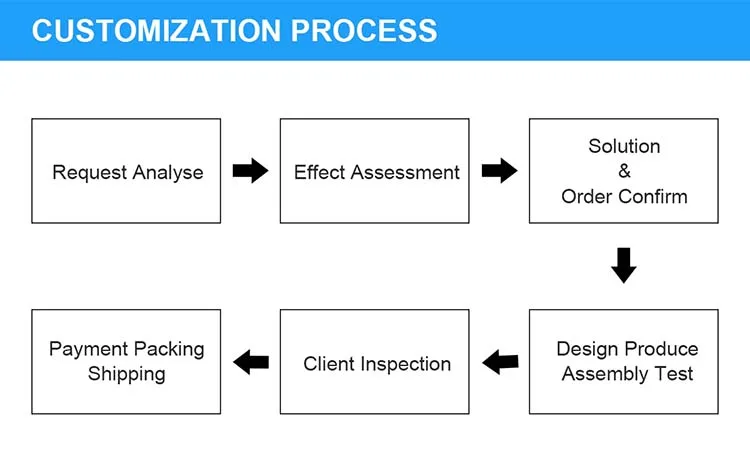 CUSTOMIZATION PROCESS

Request Analyse

Effect Assessment

Solution
&
Order Confirm

Design Produce
Assembly Test

Client Inspection

Payment Packing
Shipping